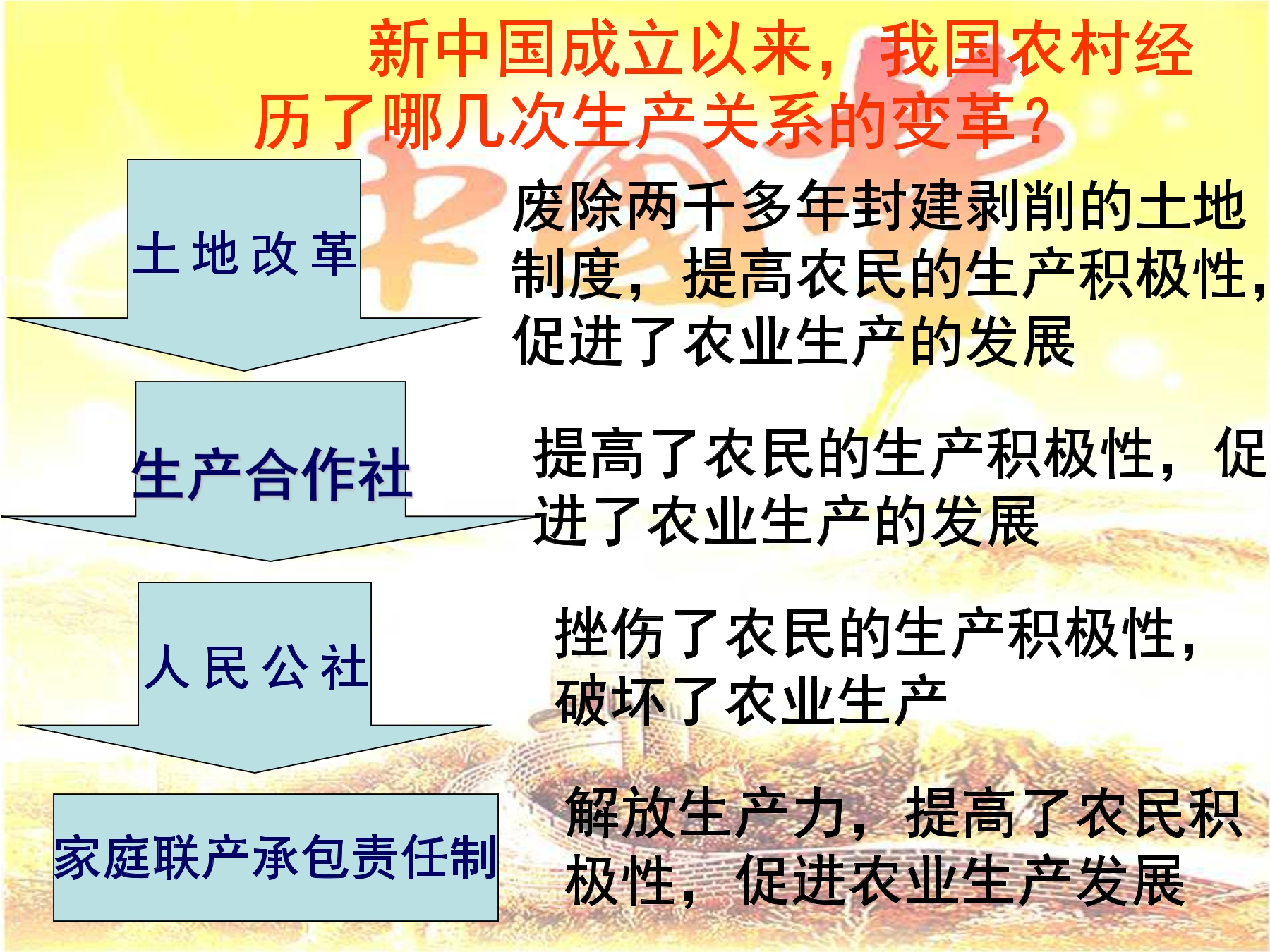 新中国成立以来，我国农村经历了哪几次生产关系的变革？

土地改革

废除两千多年封建剥削的土地制度，提高农民的生产积极性，促进了农业生产的发展

生产合作社

提高了农民的生产积极性，促进了农业生产的发展

人民公社

挫伤了农民的生产积极性，破坏了农业生产

家庭联产承包责任制

解放生产力，提高了农民积极性，促进农业生产发展